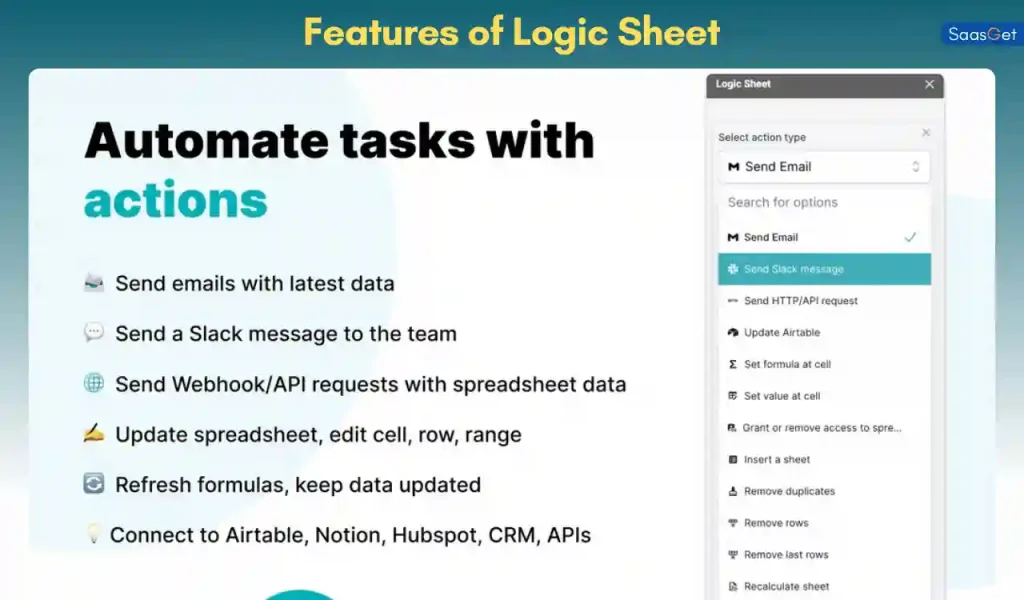 Features of Logic Sheet

SaasGet

Automate tasks with actions

Send emails with latest data

Send a Slack message to the team

Send Webhook/API requests with spreadsheet data

Update spreadsheet, edit cell, row, range

Refresh formulas, keep data updated

Connect to Airtable, Notion, Hubspot, CRM, APIs

Logic Sheet

Select action type

Send Email

Search for options

Send Email

Send Slack message

Send HTTP/API request

Update Airtable

Set formula at cell

Set value at cell

Grant or remove access to spre...

Insert a sheet

Remove duplicates

Remove rows

Remove last rows

Recalculate sheet